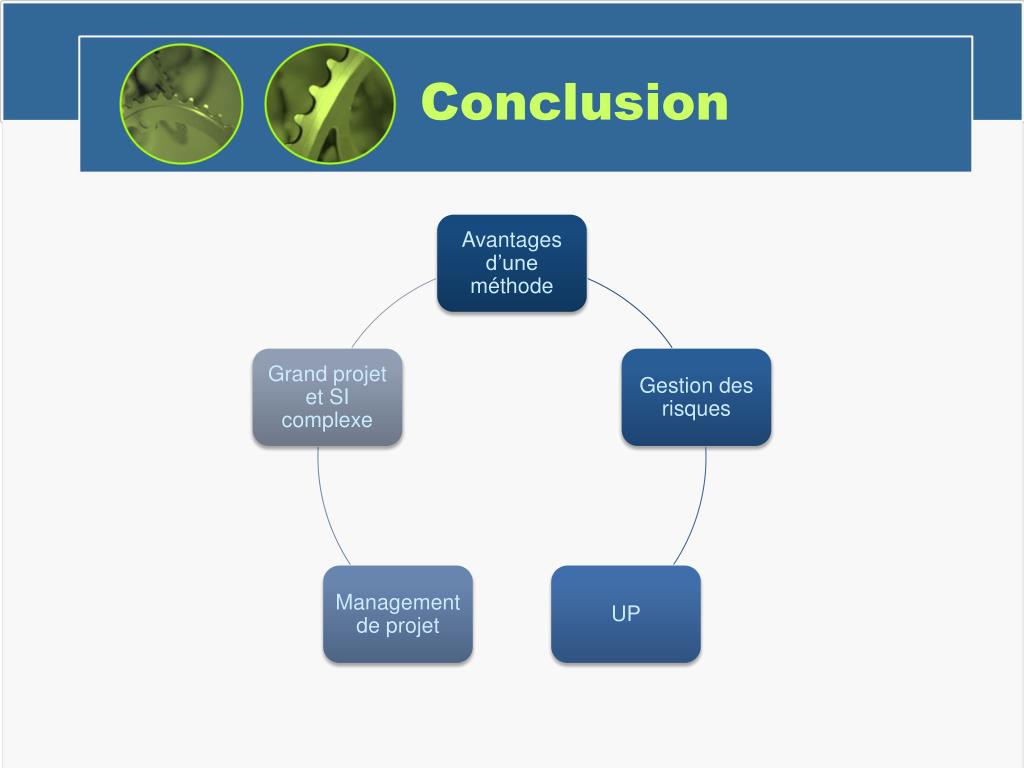 Conclusion

Avantages d’une méthode

Gestion des risques

UP

Management de projet

Grand projet et SI complexe